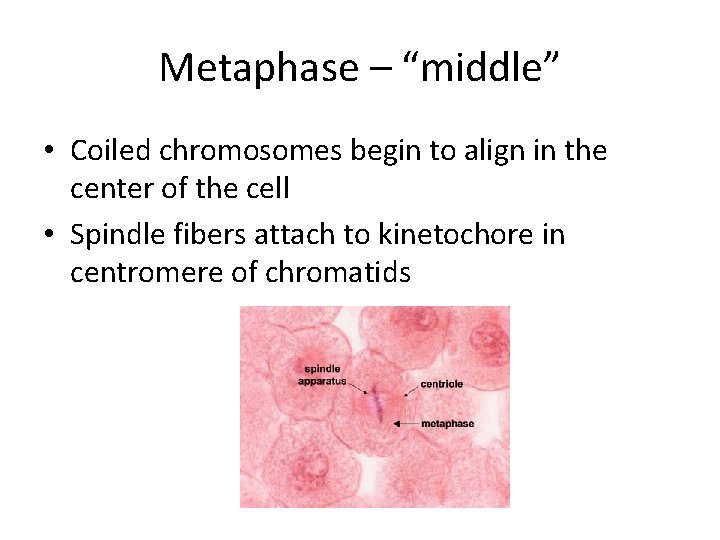 Metaphase – “middle”

• Coiled chromosomes begin to align in the center of the cell
• Spindle fibers attach to kinetochore in centromere of chromatids

spindle apparatus
centriole
metaphase